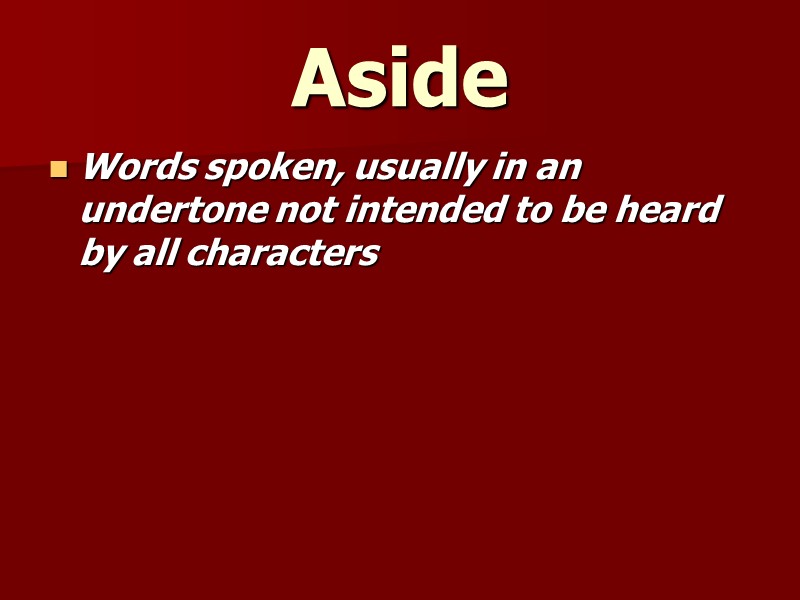 Aside

Words spoken, usually in an undertone not intended to be heard by all characters